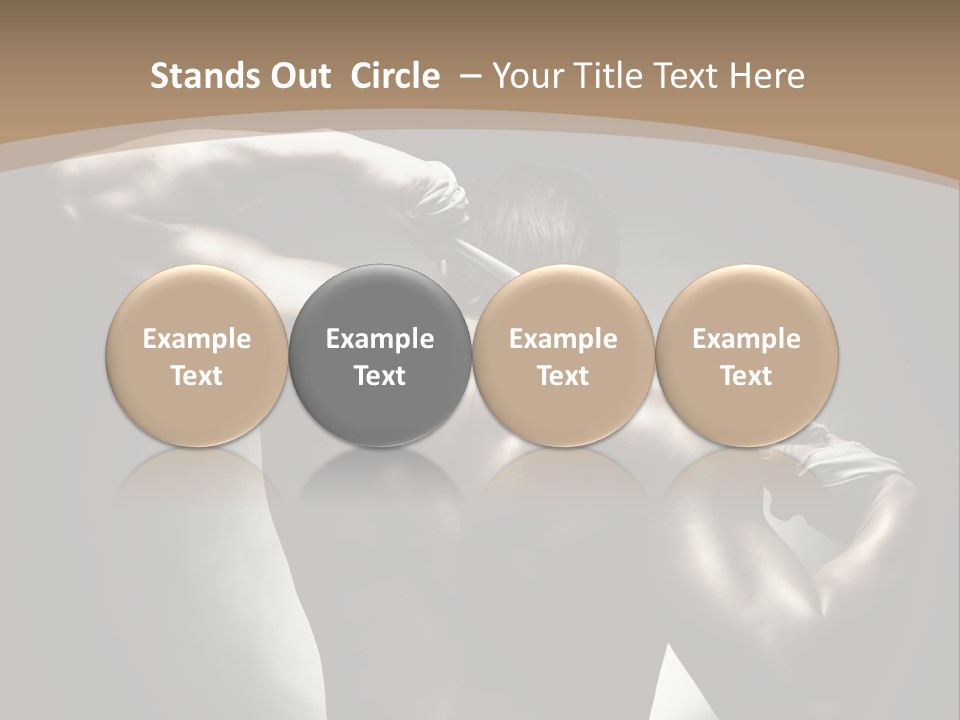 Stands Out Circle – Your Title Text Here

Example Text

Example Text

Example Text

Example Text